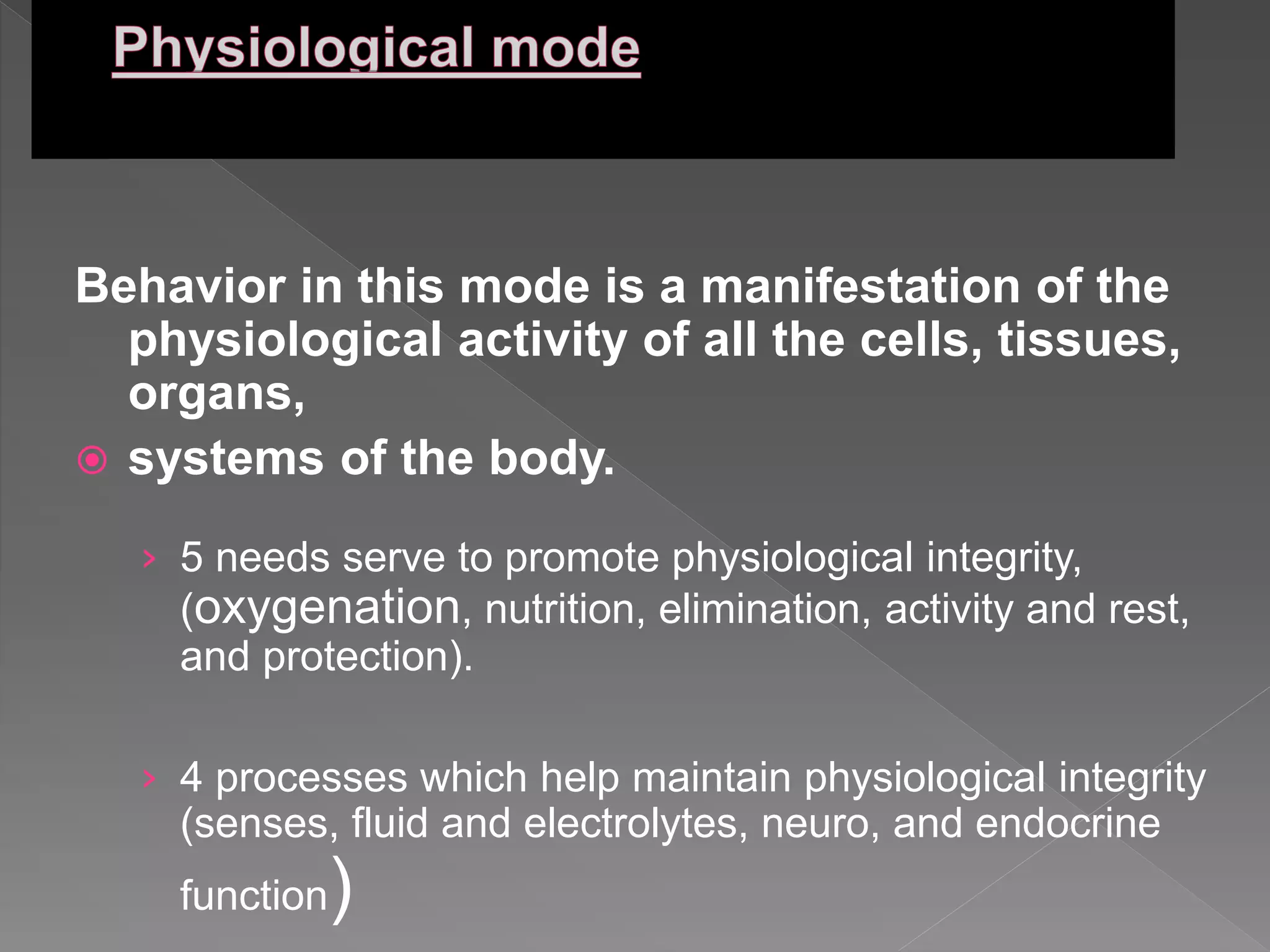 Physiological mode

Behavior in this mode is a manifestation of the physiological activity of all the cells, tissues, organs,

systems of the body.

5 needs serve to promote physiological integrity, (oxygenation, nutrition, elimination, activity and rest, and protection).

4 processes which help maintain physiological integrity (senses, fluid and electrolytes, neuro, and endocrine function)